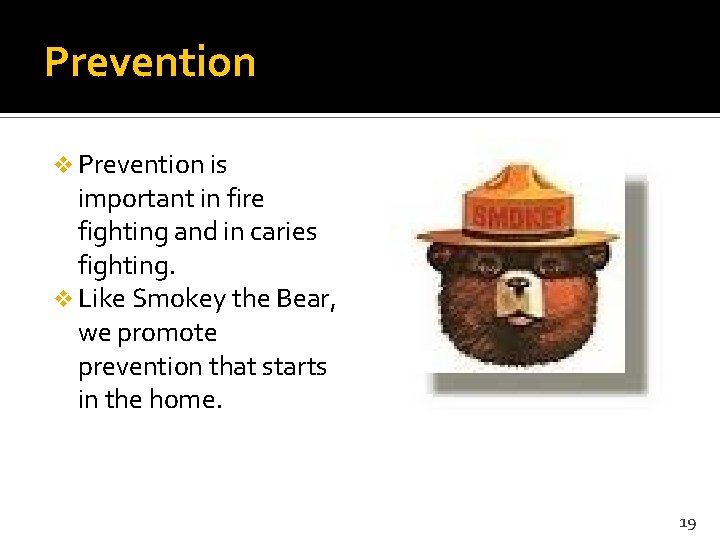 Prevention

❖ Prevention is important in fire fighting and in caries fighting.
❖ Like Smokey the Bear, we promote prevention that starts in the home.

SMOKEY

19